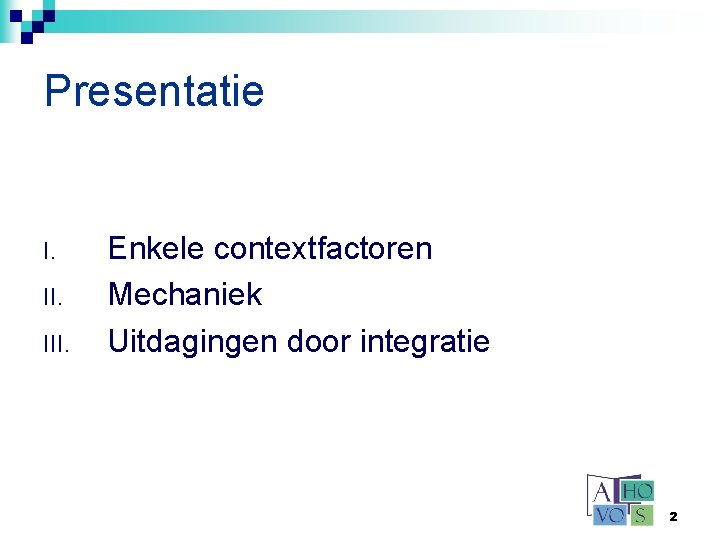 Presentatie

I. Enkele contextfactoren
II. Mechaniek
III. Uitdagingen door integratie

A HO
VO S

2